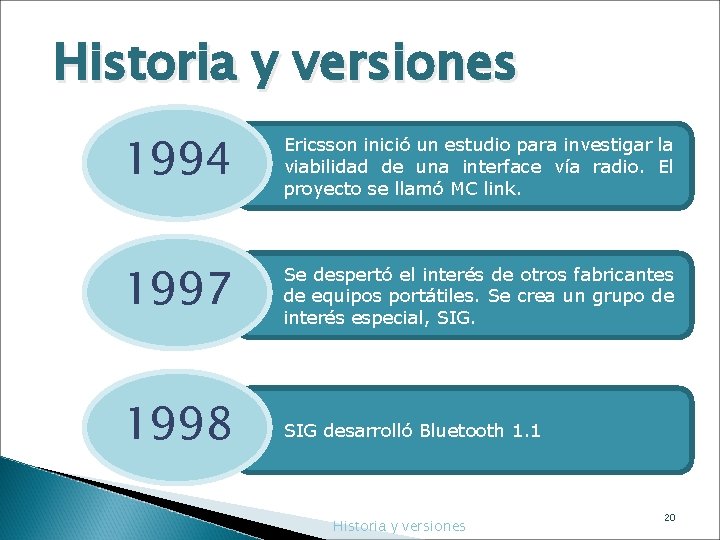 Historia y versiones

1994

Ericsson inició un estudio para investigar la viabilidad de una interface vía radio. El proyecto se llamó MC link.

1997

Se despertó el interés de otros fabricantes de equipos portátiles. Se crea un grupo de interés especial, SIG.

1998

SIG desarrolló Bluetooth 1.1

Historia y versiones

20